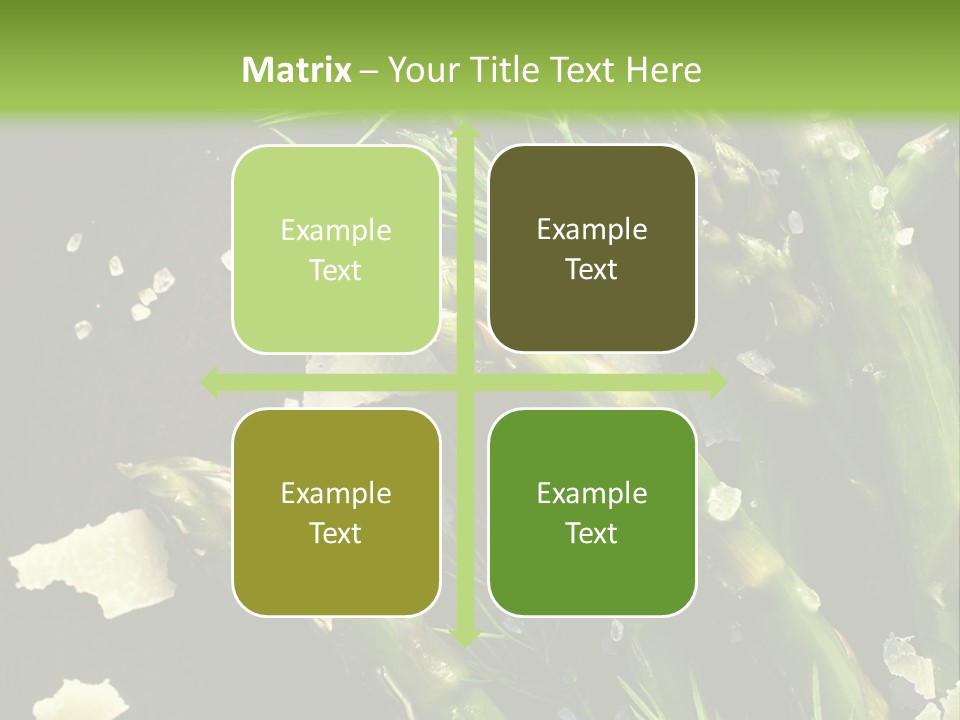 Matrix – Your Title Text Here

Example Text

Example Text

Example Text

Example Text